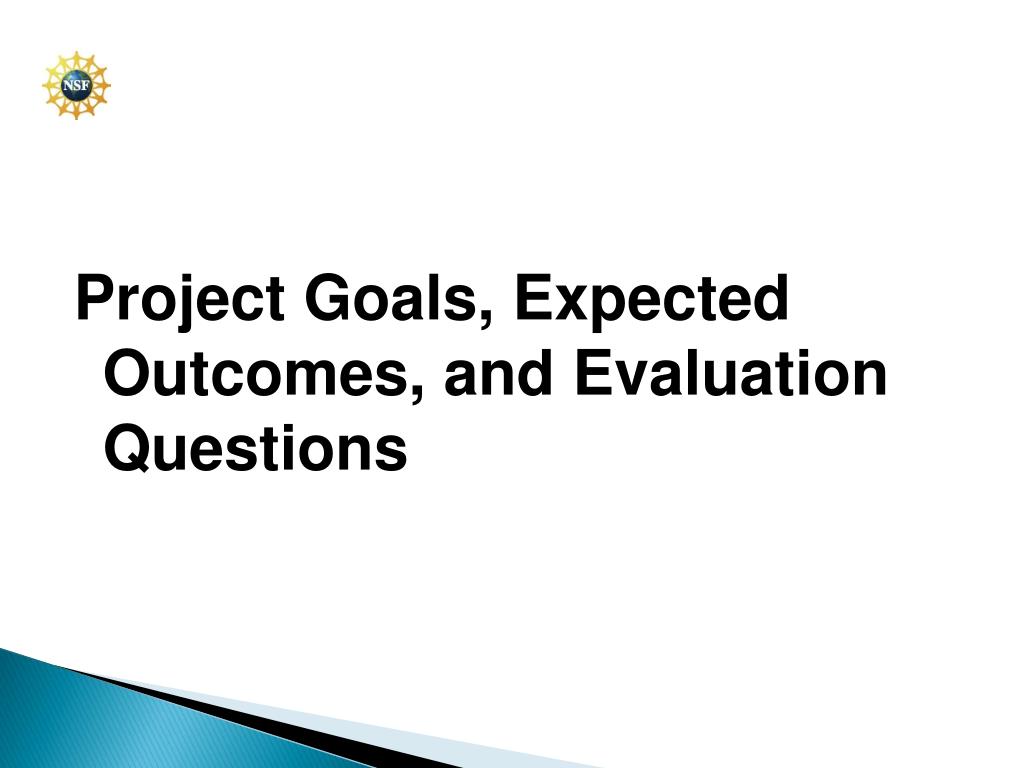 NSF

Project Goals, Expected Outcomes, and Evaluation Questions